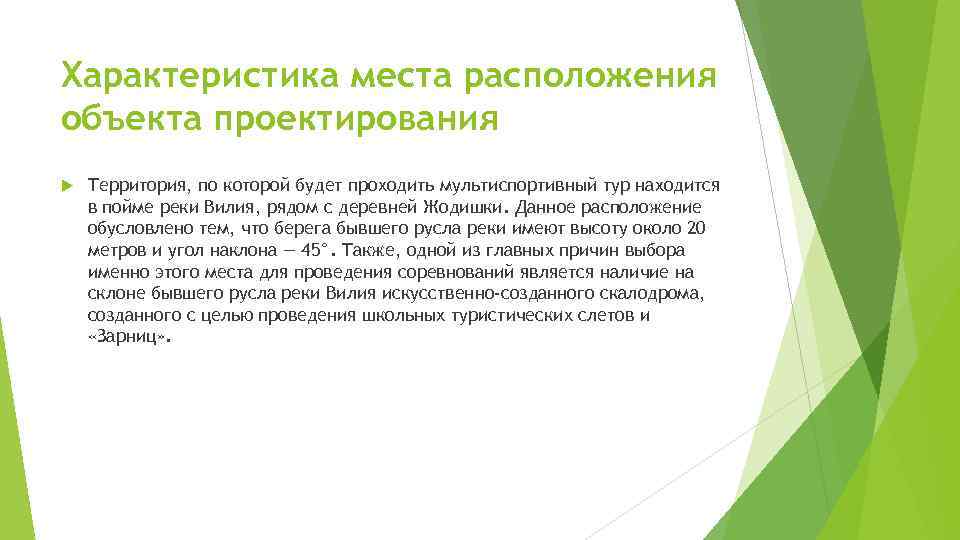 Характеристика места расположения объекта проектирования

Территория, по которой будет проходить мультиспортивный тур находится в пойме реки Вилия, рядом с деревней Жодишки. Данное расположение обусловлено тем, что берега бывшего русла реки имеют высоту около 20 метров и угол наклона — 45°. Также, одной из главных причин выбора именно этого места для проведения соревнований является наличие на склоне бывшего русла реки Вилия искусственно-созданного скалодрома, созданного с целью проведения школьных туристических слетов и «Зарниц».